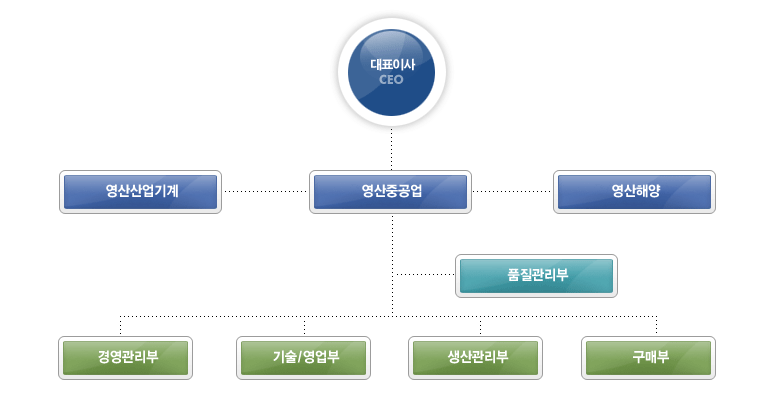 대표이사
CEO

영산산업기계

영산중공업

영산해양

품질관리부

경영관리부

기술/영업부

생산관리부

구매부